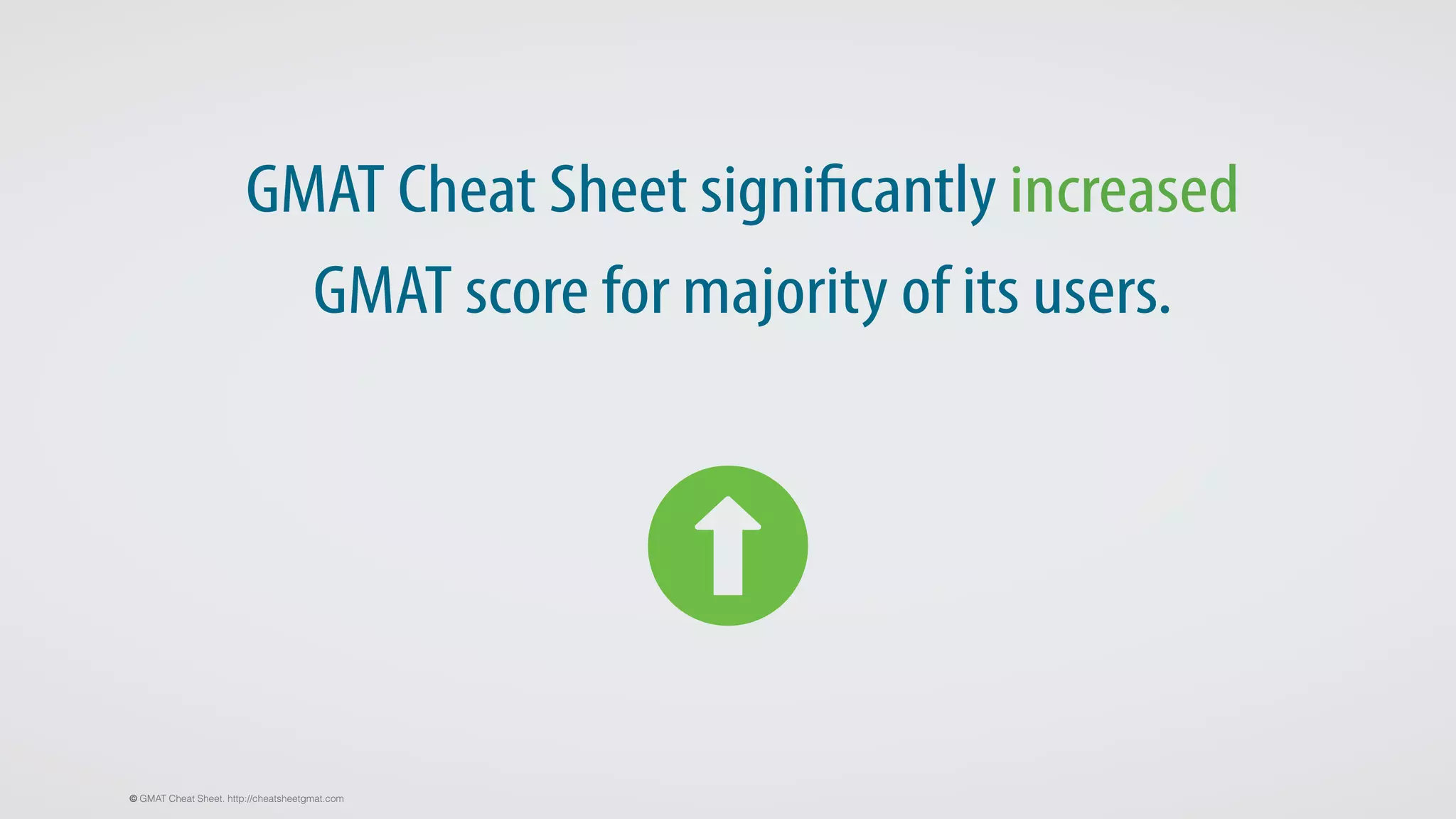 GMAT Cheat Sheet significantly increased GMAT score for majority of its users.

© GMAT Cheat Sheet. http://cheatsheetgmat.com